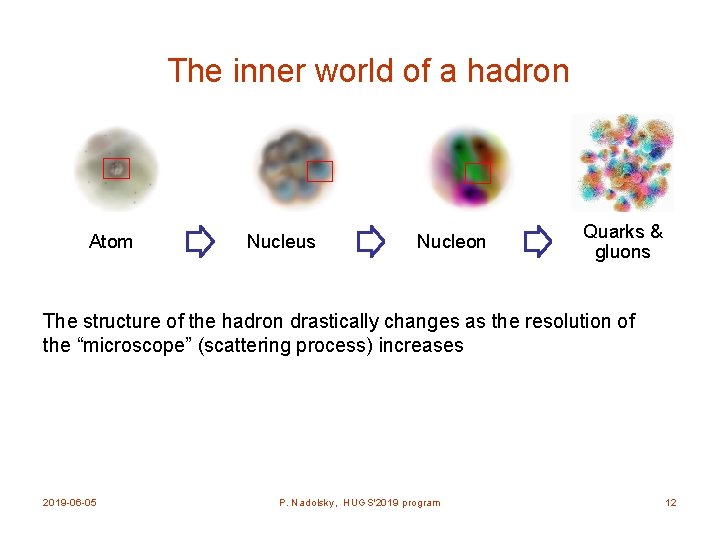 The inner world of a hadron

Atom

Nucleus

Nucleon

Quarks & gluons

The structure of the hadron drastically changes as the resolution of the “microscope” (scattering process) increases

2019-06-05

P. Nadolsky, HUGS'2019 program

12